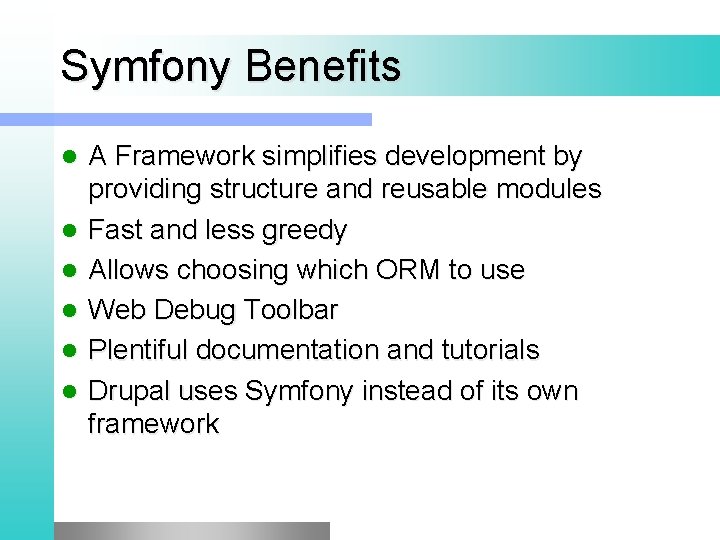 Symfony Benefits

- A Framework simplifies development by providing structure and reusable modules
- Fast and less greedy
- Allows choosing which ORM to use
- Web Debug Toolbar
- Plentiful documentation and tutorials
- Drupal uses Symfony instead of its own framework